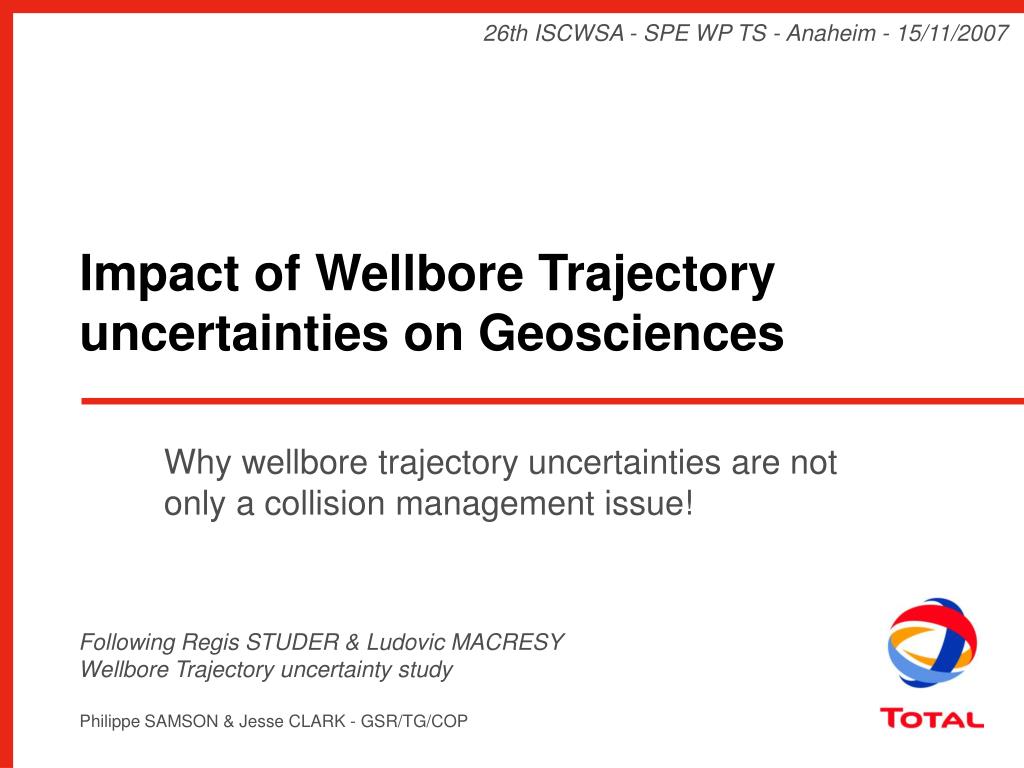 26th ISCWSA - SPE WP TS - Anaheim - 15/11/2007

Impact of Wellbore Trajectory uncertainties on Geosciences

Why wellbore trajectory uncertainties are not only a collision management issue!

Following Regis STUDER & Ludovic MACRESY
Wellbore Trajectory uncertainty study

Philippe SAMSON & Jesse CLARK - GSR/TG/COP

TOTAL